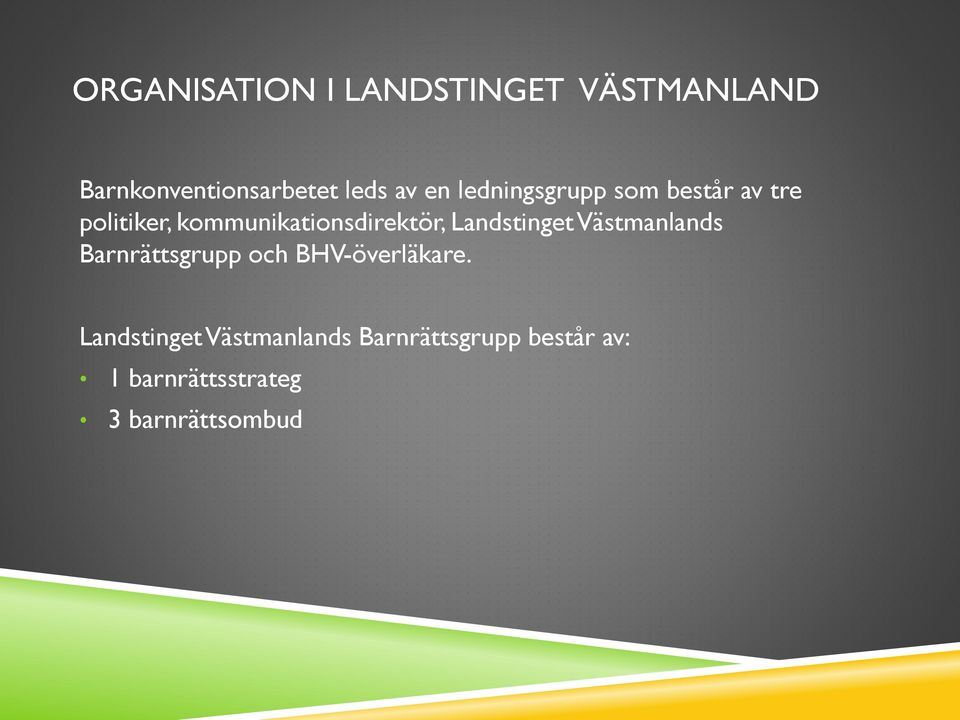 ORGANISATION I LANDSTINGET VÄSTMANLAND

Barnkonventionsarbetet leds av en ledningsgrupp som består av tre politiker, kommunikationsdirektör, Landstinget Västmanlands Barnrättsgrupp och BHV-överläkare.

Landstinget Västmanlands Barnrättsgrupp består av:
• 1 barnrättsstrateg
• 3 barnrättsombud